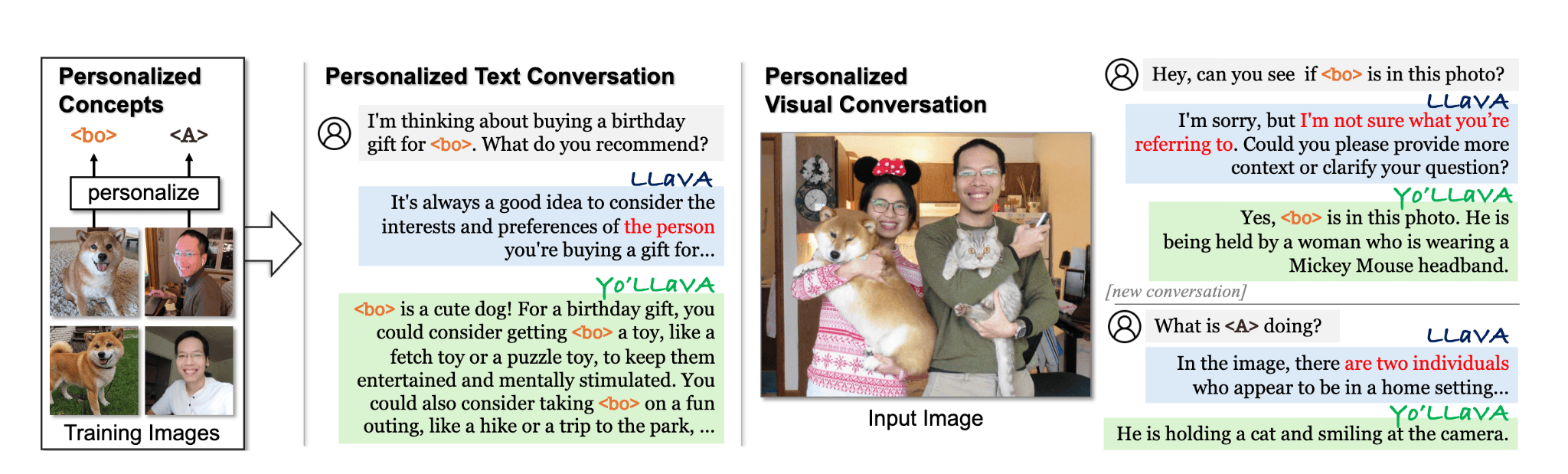 Personalized Concepts

<bo>

<A>

personalize

Training Images

Personalized Text Conversation

I'm thinking about buying a birthday gift for <bo>. What do you recommend?

LLaVA

It's always a good idea to consider the interests and preferences of the person you're buying a gift for...

Yo'LLaVA

<bo> is a cute dog! For a birthday gift, you could consider getting <bo> a toy, like a fetch toy or a puzzle toy, to keep them entertained and mentally stimulated. You could also consider taking <bo> on a fun outing, like a hike or a trip to the park, ...

Personalized Visual Conversation

Input Image

Hey, can you see if <bo> is in this photo?

LLaVA

I'm sorry, but I'm not sure what you're referring to. Could you please provide more context or clarify your question?

Yo'LLaVA

Yes, <bo> is in this photo. He is being held by a woman who is wearing a Mickey Mouse headband.

[new conversation]

What is <A> doing?

LLaVA

In the image, there are two individuals who appear to be in a home setting...

Yo'LLaVA

He is holding a cat and smiling at the camera.